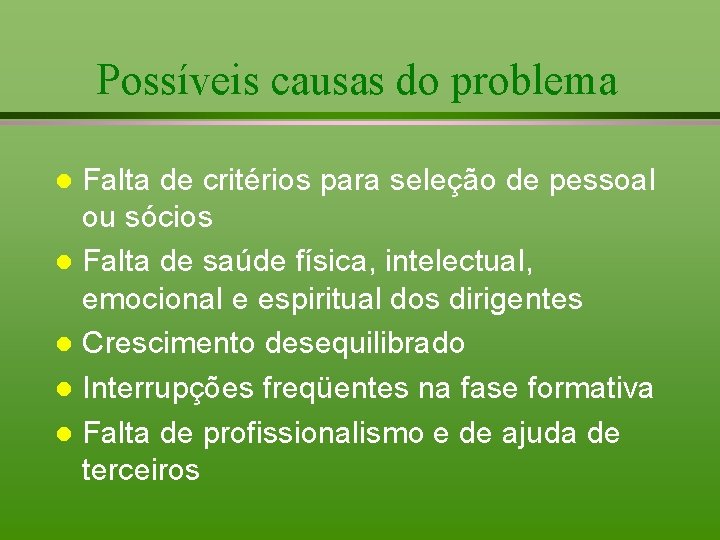 Possíveis causas do problema

- Falta de critérios para seleção de pessoal ou sócios
- Falta de saúde física, intelectual, emocional e espiritual dos dirigentes
- Crescimento desequilibrado
- Interrupções freqüentes na fase formativa
- Falta de profissionalismo e de ajuda de terceiros